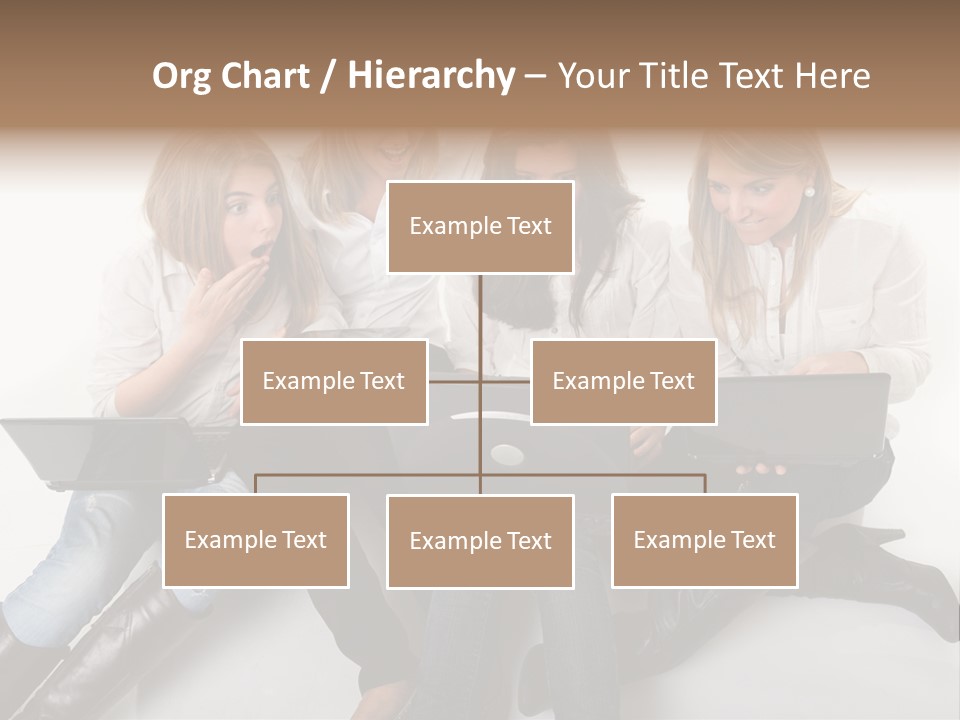 Org Chart / Hierarchy – Your Title Text Here

Example Text

Example Text

Example Text

Example Text

Example Text

Example Text